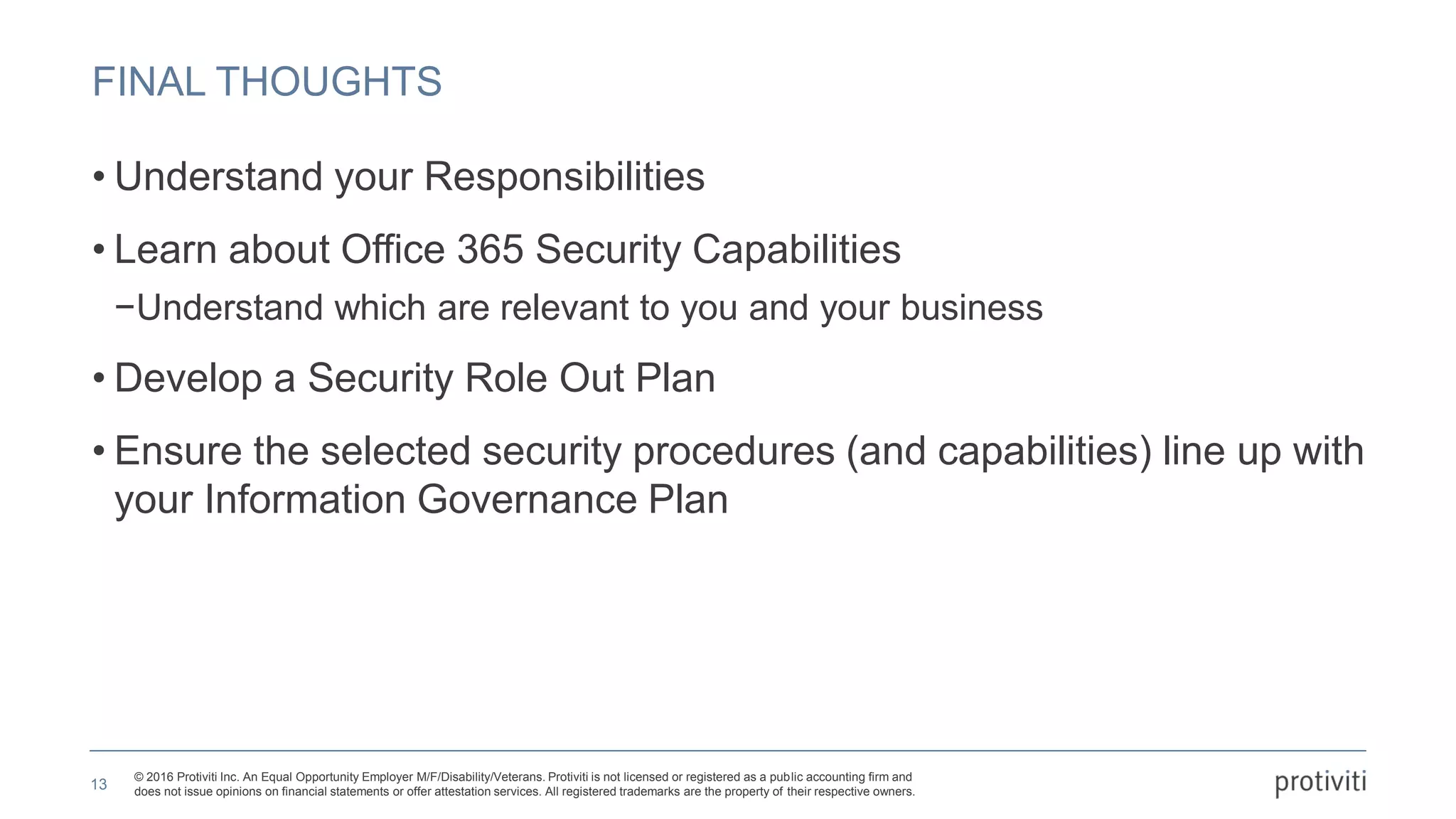 FINAL THOUGHTS

• Understand your Responsibilities

• Learn about Office 365 Security Capabilities

−Understand which are relevant to you and your business

• Develop a Security Role Out Plan

• Ensure the selected security procedures (and capabilities) line up with your Information Governance Plan

13

© 2016 Protiviti Inc. An Equal Opportunity Employer M/F/Disability/Veterans. Protiviti is not licensed or registered as a public accounting firm and does not issue opinions on financial statements or offer attestation services. All registered trademarks are the property of their respective owners.

protiviti